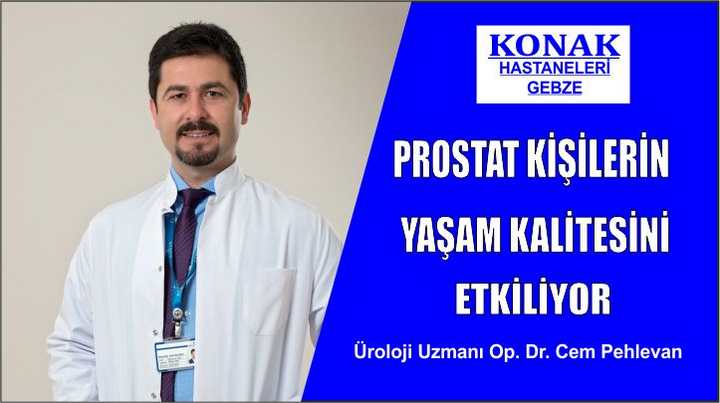 KONAK
HASTANELERİ
GEBZE

PROSTAT KİŞİLERİN YAŞAM KALİTESİNİ ETKİLİYOR

Üroloji Uzmanı Op. Dr. Cem Pehlevan